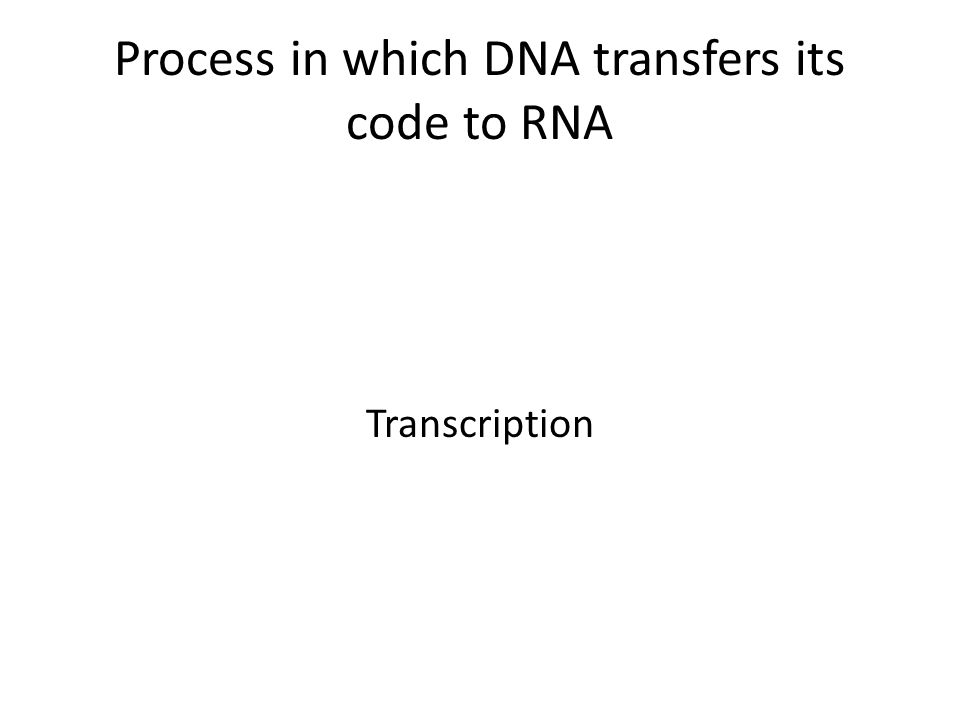 Process in which DNA transfers its code to RNA

Transcription